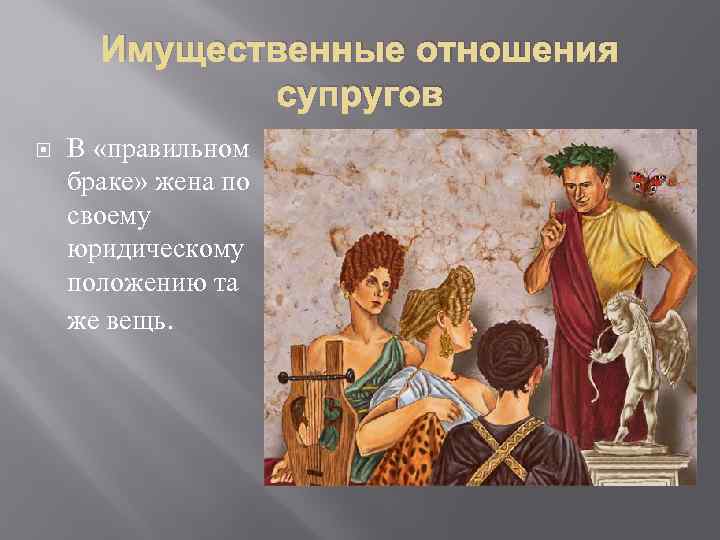 Имущественные отношения супругов

В «правильном браке» жена по своему юридическому положению та же вещь.